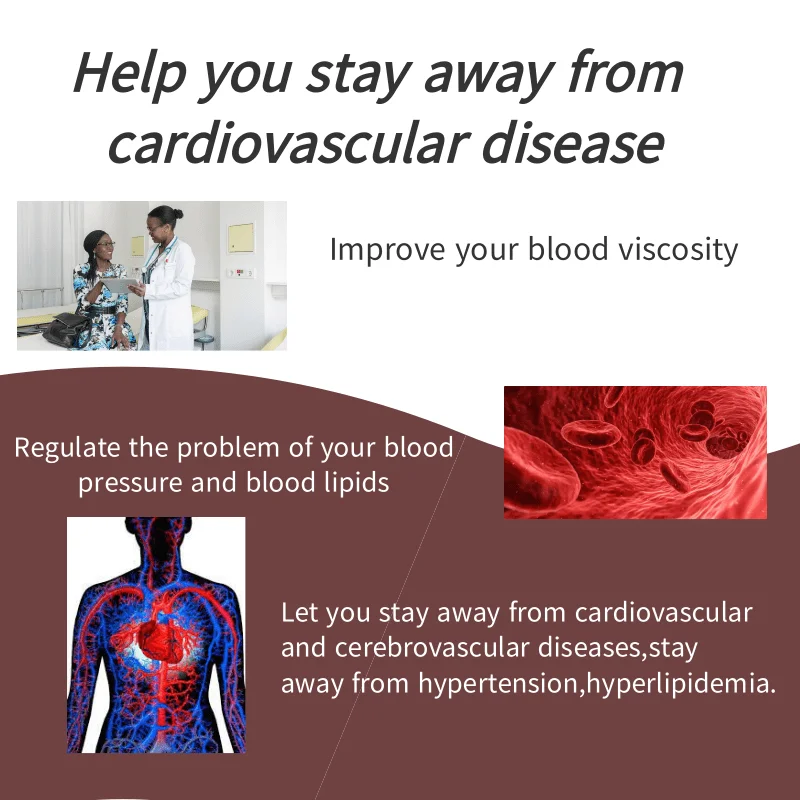 Help you stay away from cardiovascular disease

Improve your blood viscosity

Regulate the problem of your blood pressure and blood lipids

Let you stay away from cardiovascular and cerebrovascular diseases,stay away from hypertension,hyperlipidemia.